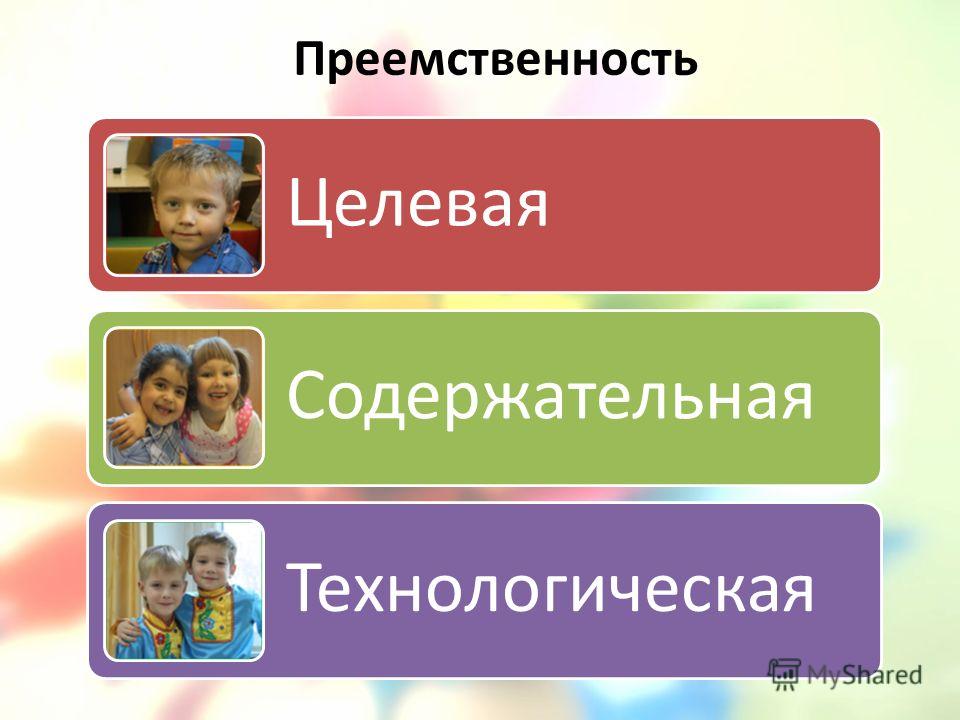 Преемственность

Целевая

Содержательная

Технологическая

MyShared